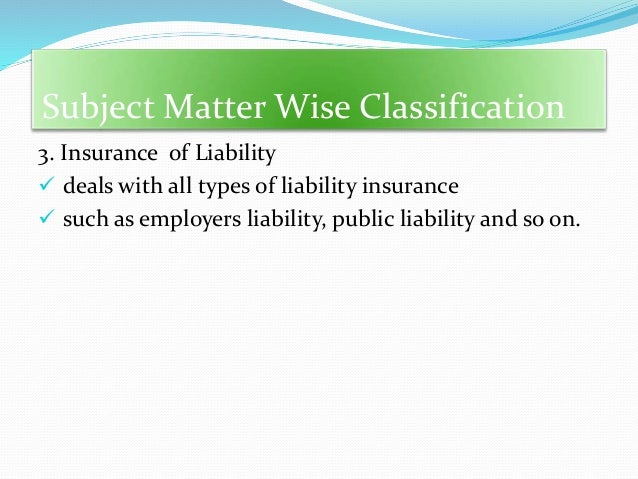 Subject Matter Wise Classification

3. Insurance of Liability

✓ deals with all types of liability insurance

✓ such as employers liability, public liability and so on.